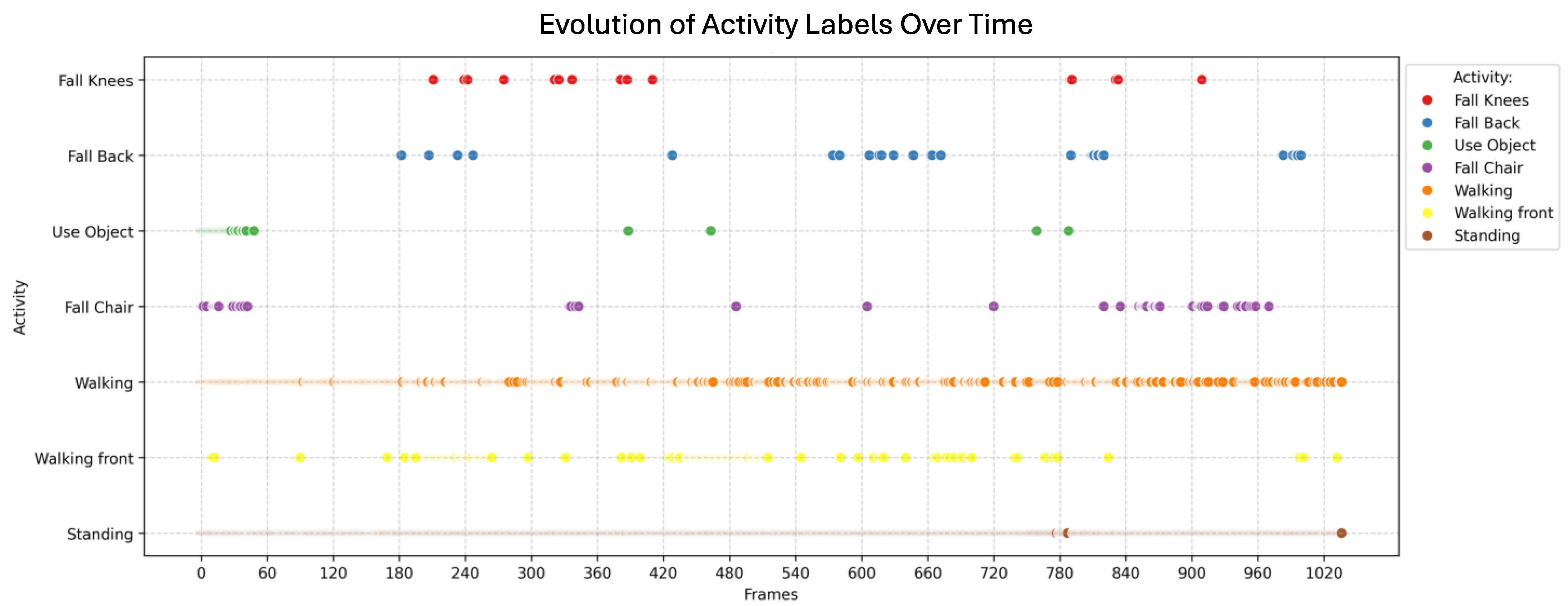 Evolution of Activity Labels Over Time

Activity

Fall Knees
Fall Back
Use Object
Fall Chair
Walking
Walking front
Standing

0 60 120 180 240 300 360 420 480 540 600 660 720 780 840 900 960 1020

Frames

Activity:
Fall Knees
Fall Back
Use Object
Fall Chair
Walking
Walking front
Standing